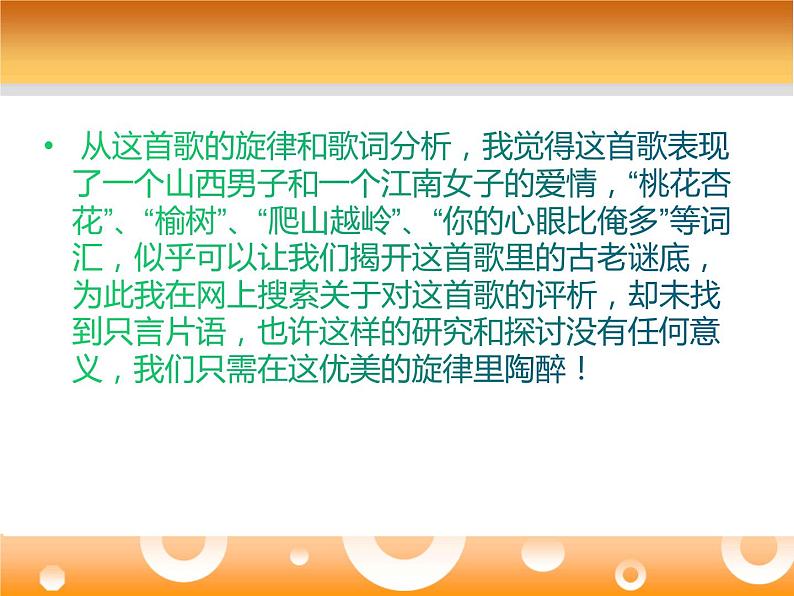 • 从这首歌的旋律和歌词分析，我觉得这首歌表现了一个山西男子和一个江南女子的爱情，“桃花杏花”、“榆树”、“爬山越岭”、“你的心眼比俺多”等词汇，似乎可以让我们揭开这首歌里的古老谜底，为此我在网上搜索关于对这首歌的评析，却未找到只言片语，也许这样的研究和探讨没有任何意义，我们只需在这优美的旋律里陶醉！